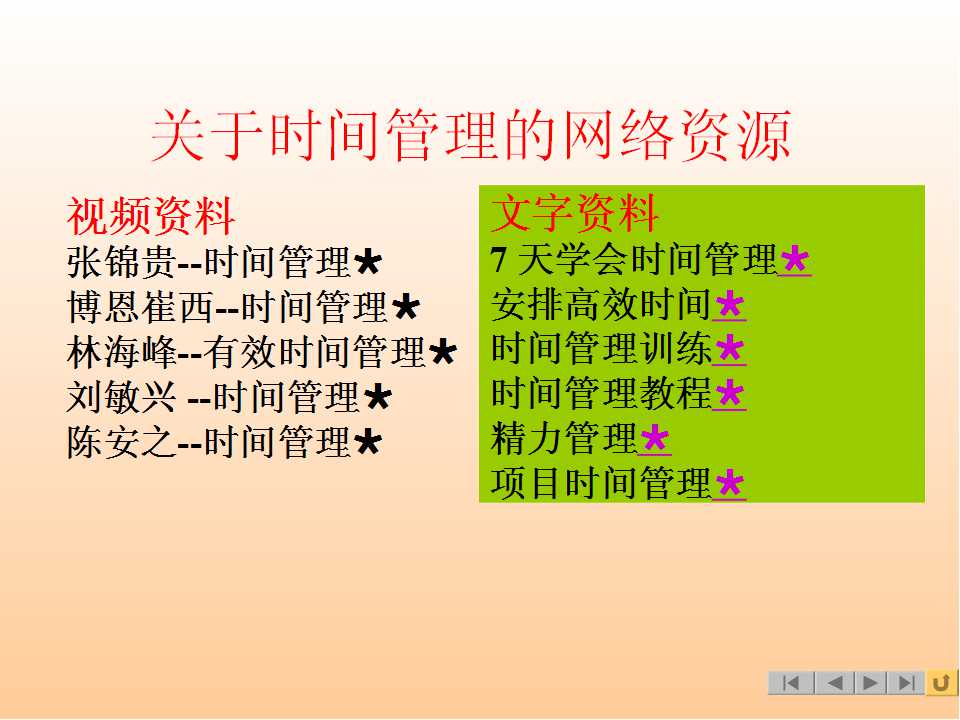 关于时间管理的网络资源

视频资料
张锦贵--时间管理★
博恩崔西--时间管理★
林海峰--有效时间管理★
刘敏兴 --时间管理★
陈安之--时间管理★

文字资料
7 天学会时间管理★
安排高效时间★
时间管理训练★
时间管理教程★
精力管理★
项目时间管理★